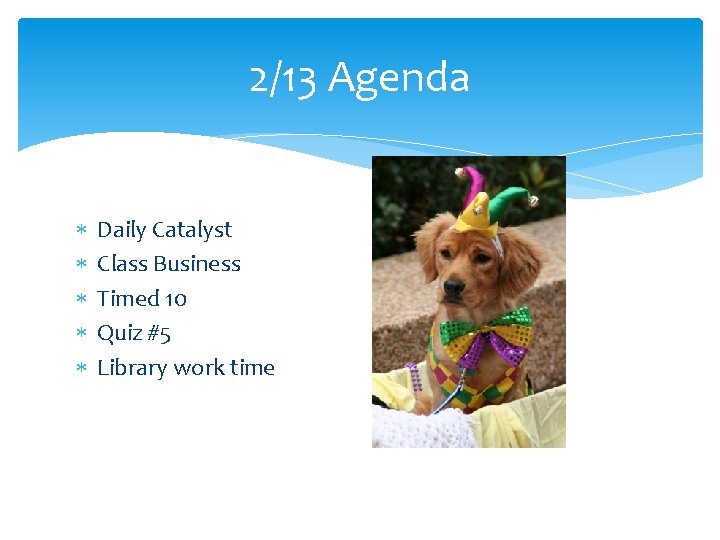 2/13 Agenda

* Daily Catalyst
* Class Business
* Timed 10
* Quiz #5
* Library work time